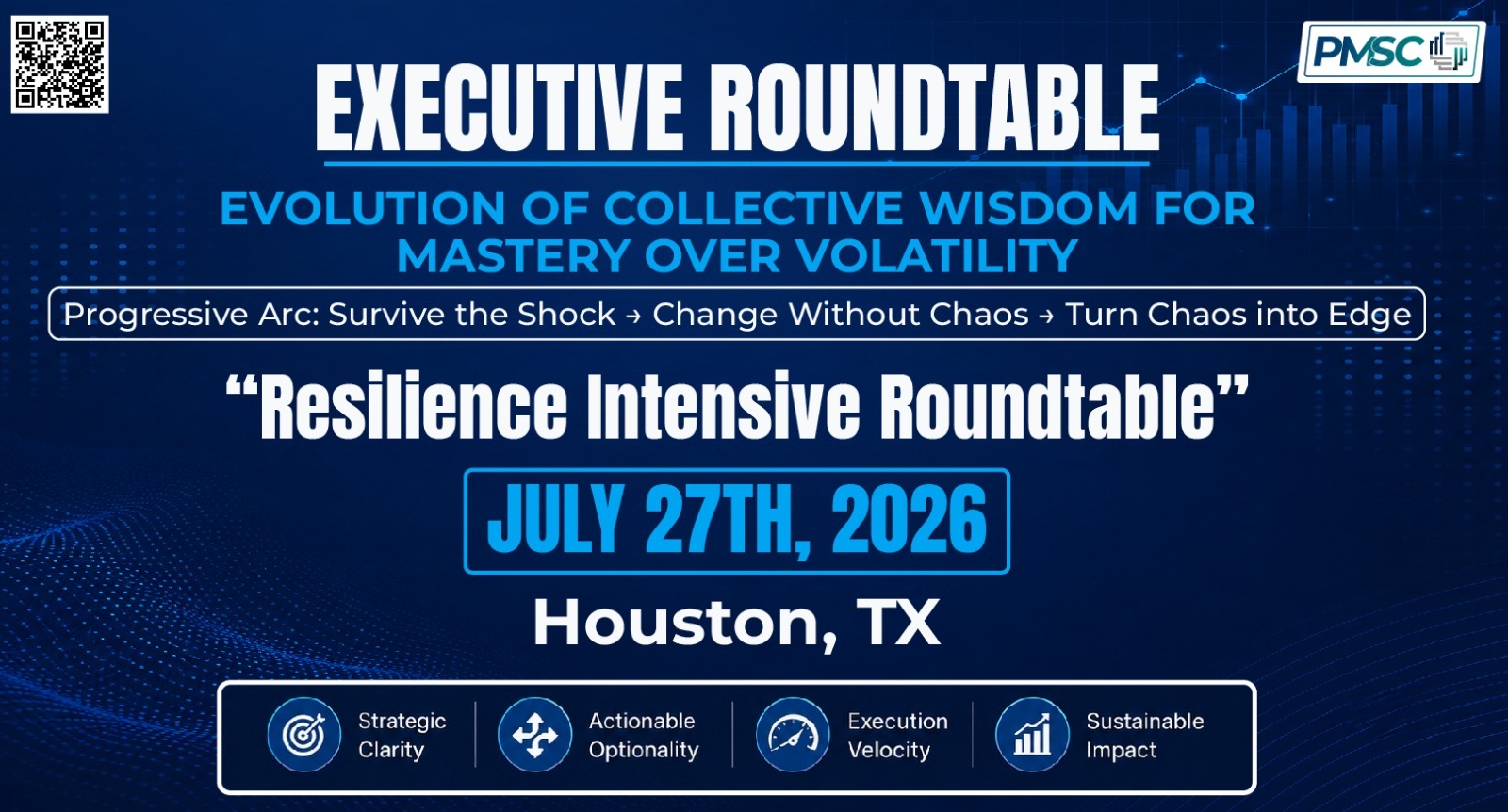 PMSC

EXECUTIVE ROUNDTABLE

EVOLUTION OF COLLECTIVE WISDOM FOR MASTERY OVER VOLATILITY

Progressive Arc: Survive the Shock → Change Without Chaos → Turn Chaos into Edge

“Resilience Intensive Roundtable”

JULY 27TH, 2026

Houston, TX

Strategic Clarity

Actionable Optionality

Execution Velocity

Sustainable Impact